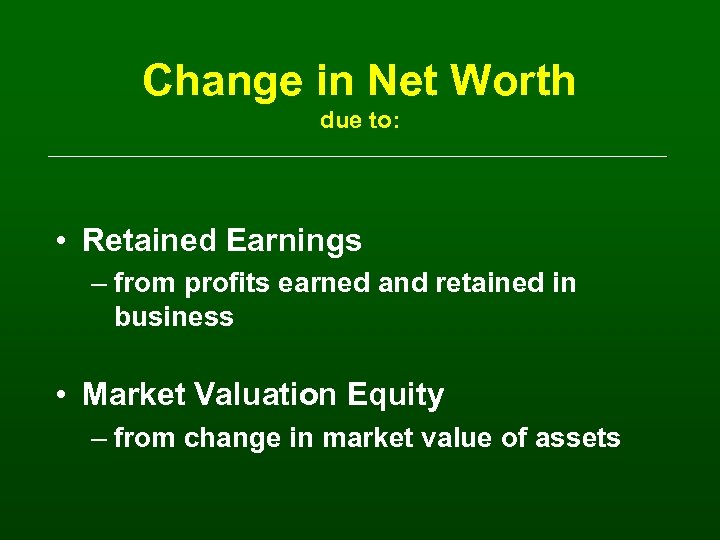 Change in Net Worth
due to:

• Retained Earnings
– from profits earned and retained in business

• Market Valuation Equity
– from change in market value of assets